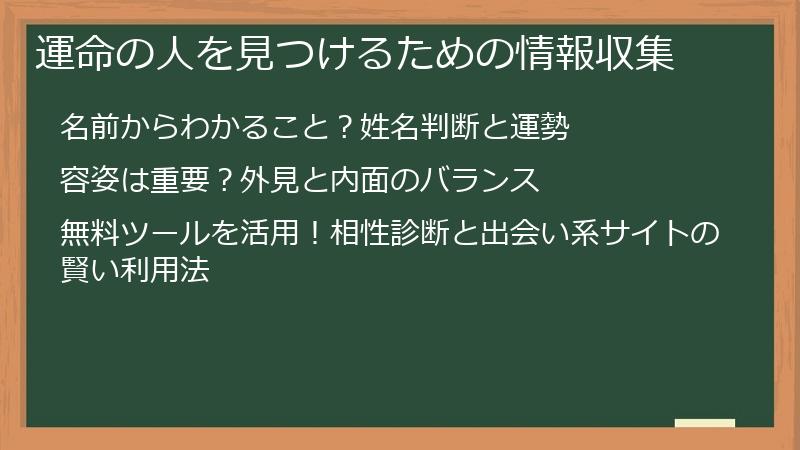 運命の人を見つけるための情報収集

名前からわかること？姓名判断と運勢

容姿は重要？外見と内面のバランス

無料ツールを活用！相性診断と出会い系サイトの賢い利用法